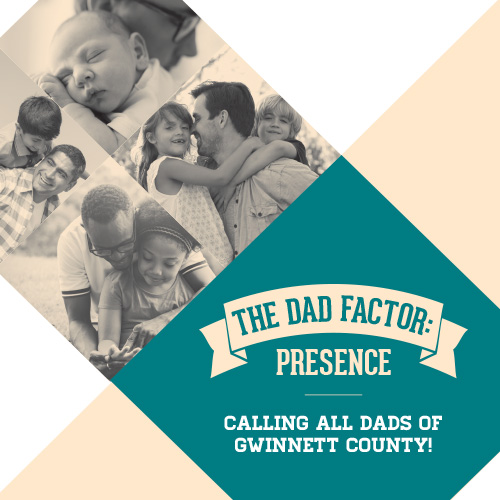 THE DAD FACTOR:
PRESENCE

CALLING ALL DADS OF GWINNETT COUNTY!